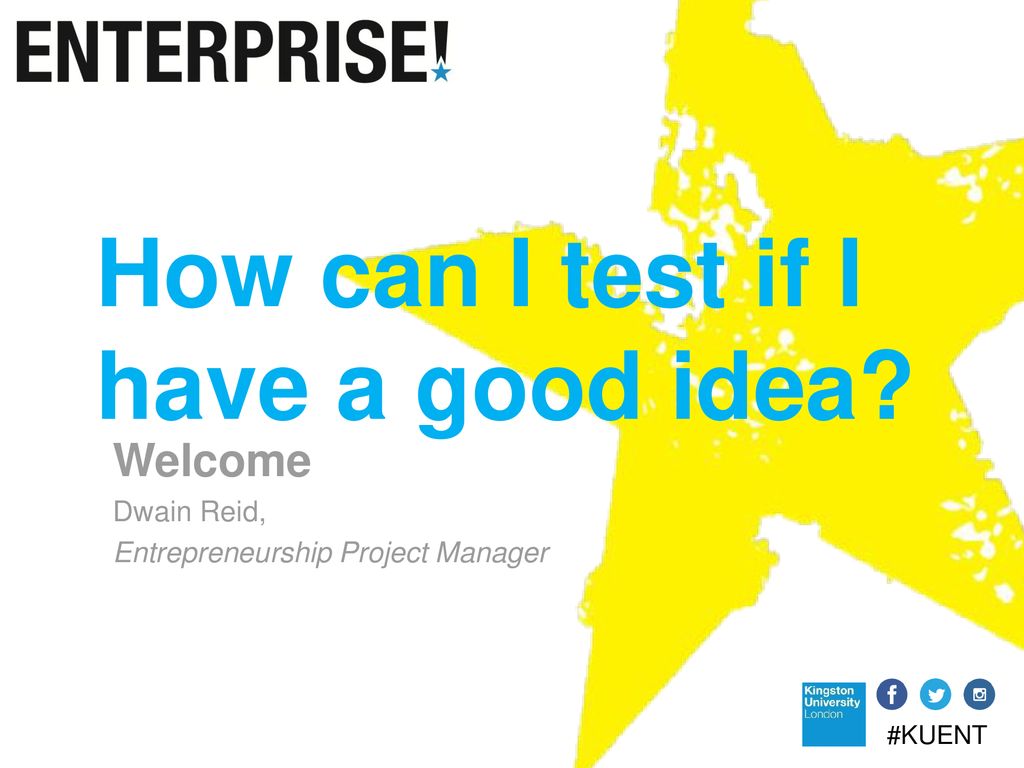 ENTERPRISE!

How can I test if I have a good idea?

Welcome

Dwain Reid,

Entrepreneurship Project Manager

Kingston University London

#KUENT